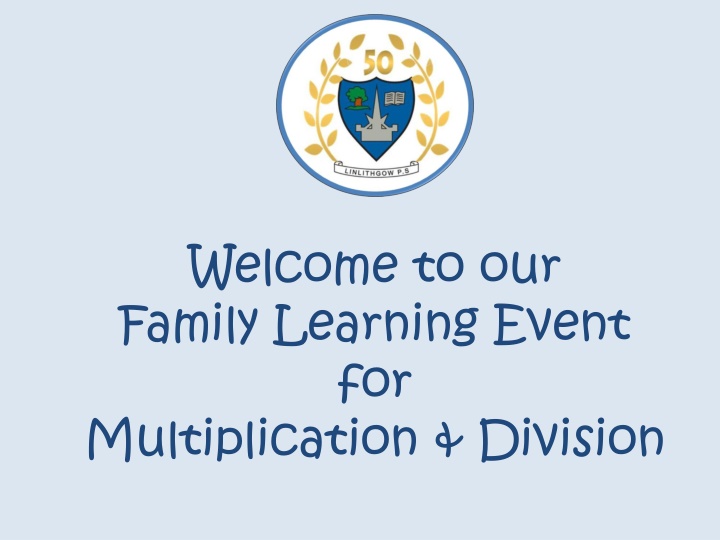 50

LINLITHGOW P.S

Welcome to our Family Learning Event for Multiplication & Division